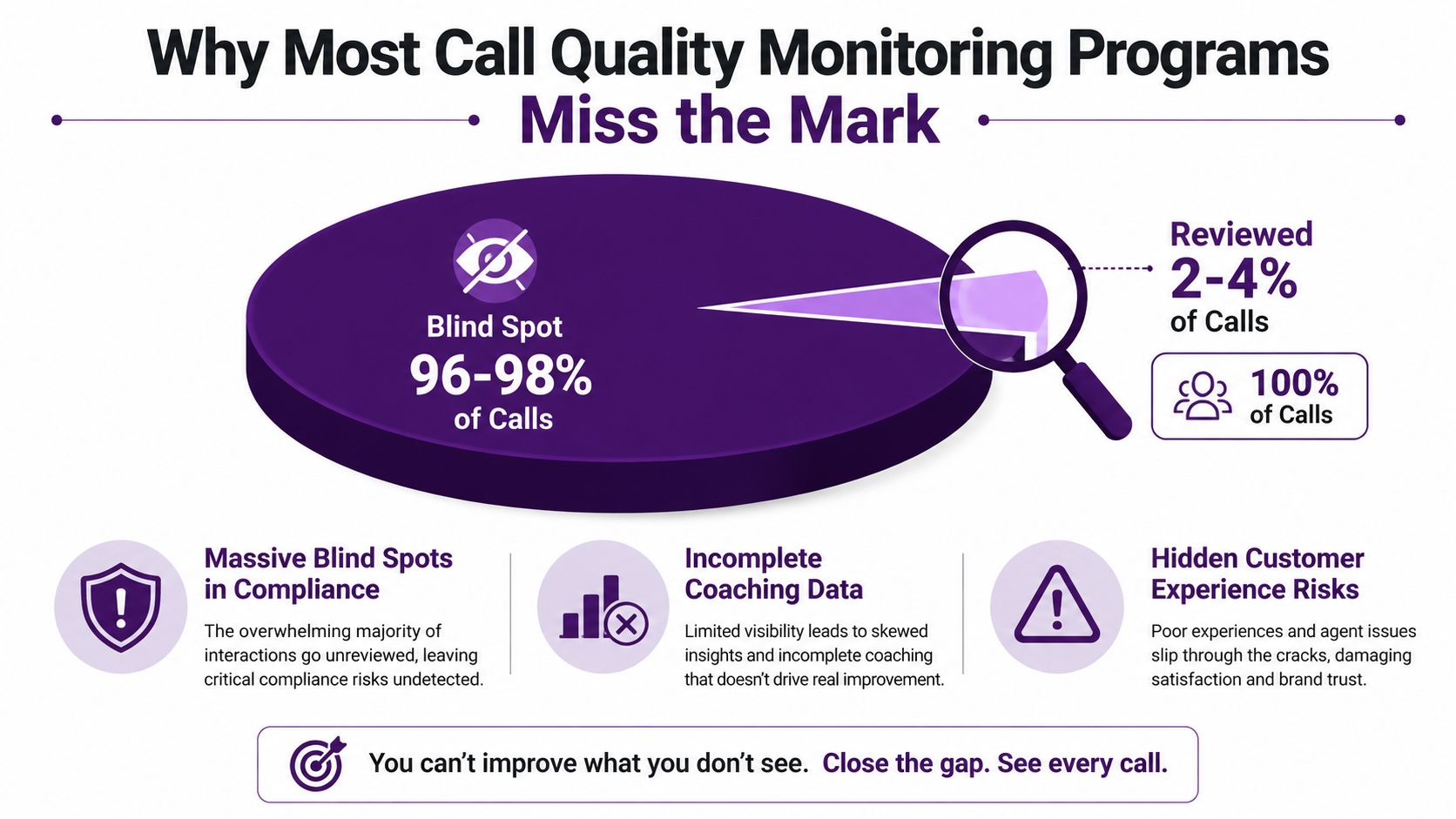 Why Most Call Quality Monitoring Programs

Miss the Mark

Blind Spot
96-98%
of Calls

Reviewed
2-4%
of Calls

100%
of Calls

Massive Blind Spots in Compliance

The overwhelming majority of interactions go unreviewed, leaving critical compliance risks undetected.

Incomplete Coaching Data

Limited visibility leads to skewed insights and incomplete coaching that doesn't drive real improvement.

Hidden Customer Experience Risks

Poor experiences and agent issues slip through the cracks, damaging satisfaction and brand trust.

You can't improve what you don't see. Close the gap. See every call.